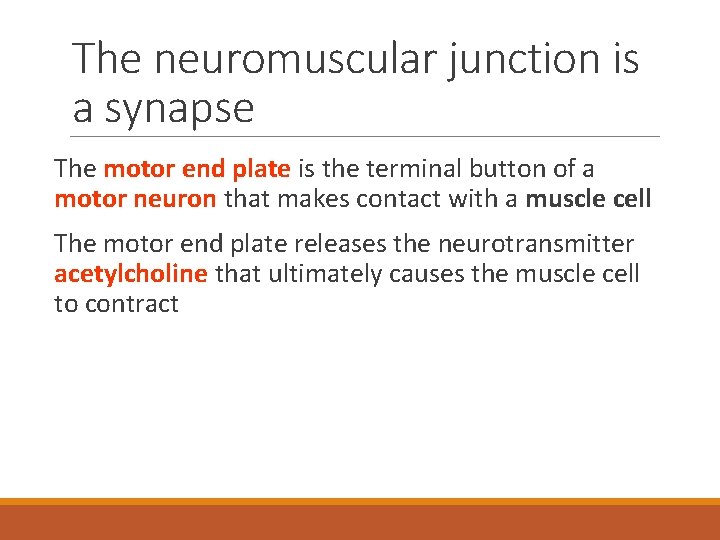 The neuromuscular junction is a synapse

The motor end plate is the terminal button of a motor neuron that makes contact with a muscle cell

The motor end plate releases the neurotransmitter acetylcholine that ultimately causes the muscle cell to contract